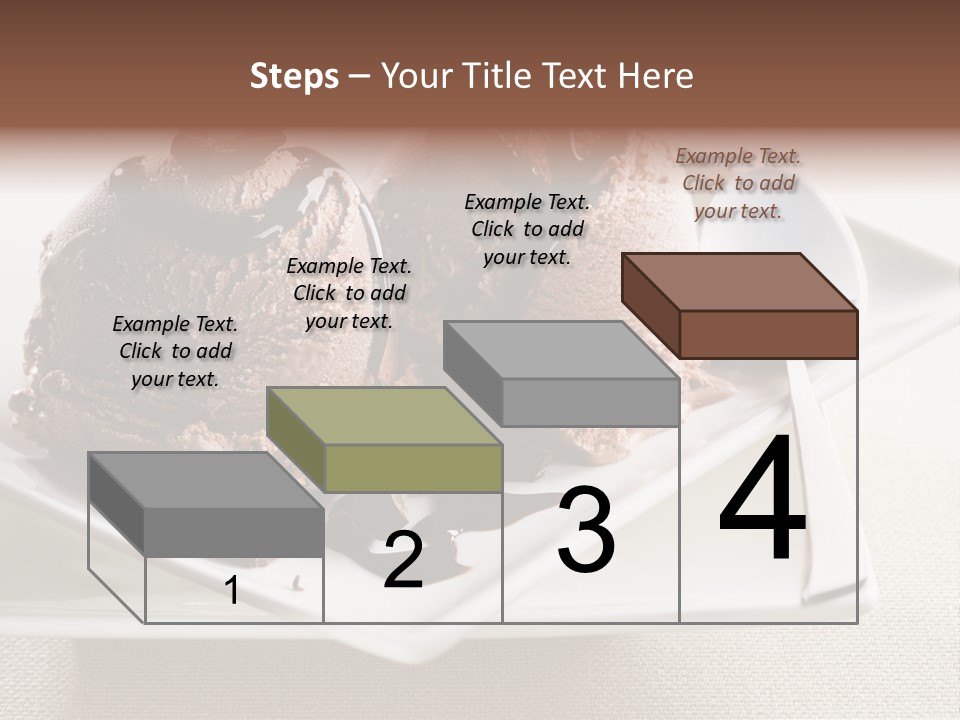 Steps – Your Title Text Here

Example Text. Click to add your text.

Example Text. Click to add your text.

Example Text. Click to add your text.

Example Text. Click to add your text.

1

2

3

4